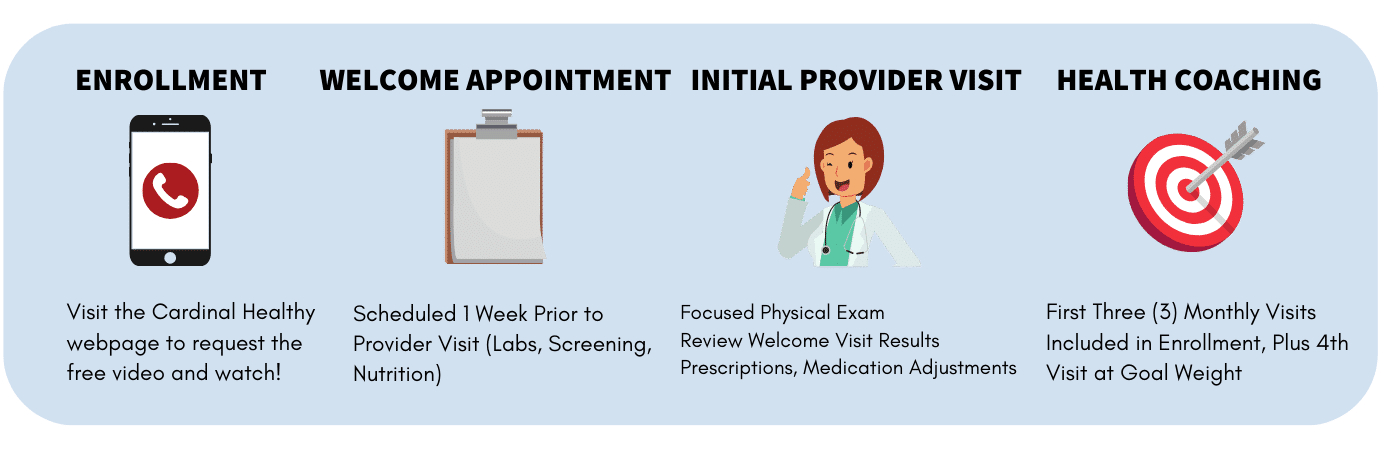 ENROLLMENT

Visit the Cardinal Healthy webpage to request the free video and watch!

WELCOME APPOINTMENT

Scheduled 1 Week Prior to Provider Visit (Labs, Screening, Nutrition)

INITIAL PROVIDER VISIT

Focused Physical Exam
Review Welcome Visit Results
Prescriptions, Medication Adjustments

HEALTH COACHING

First Three (3) Monthly Visits Included in Enrollment, Plus 4th Visit at Goal Weight